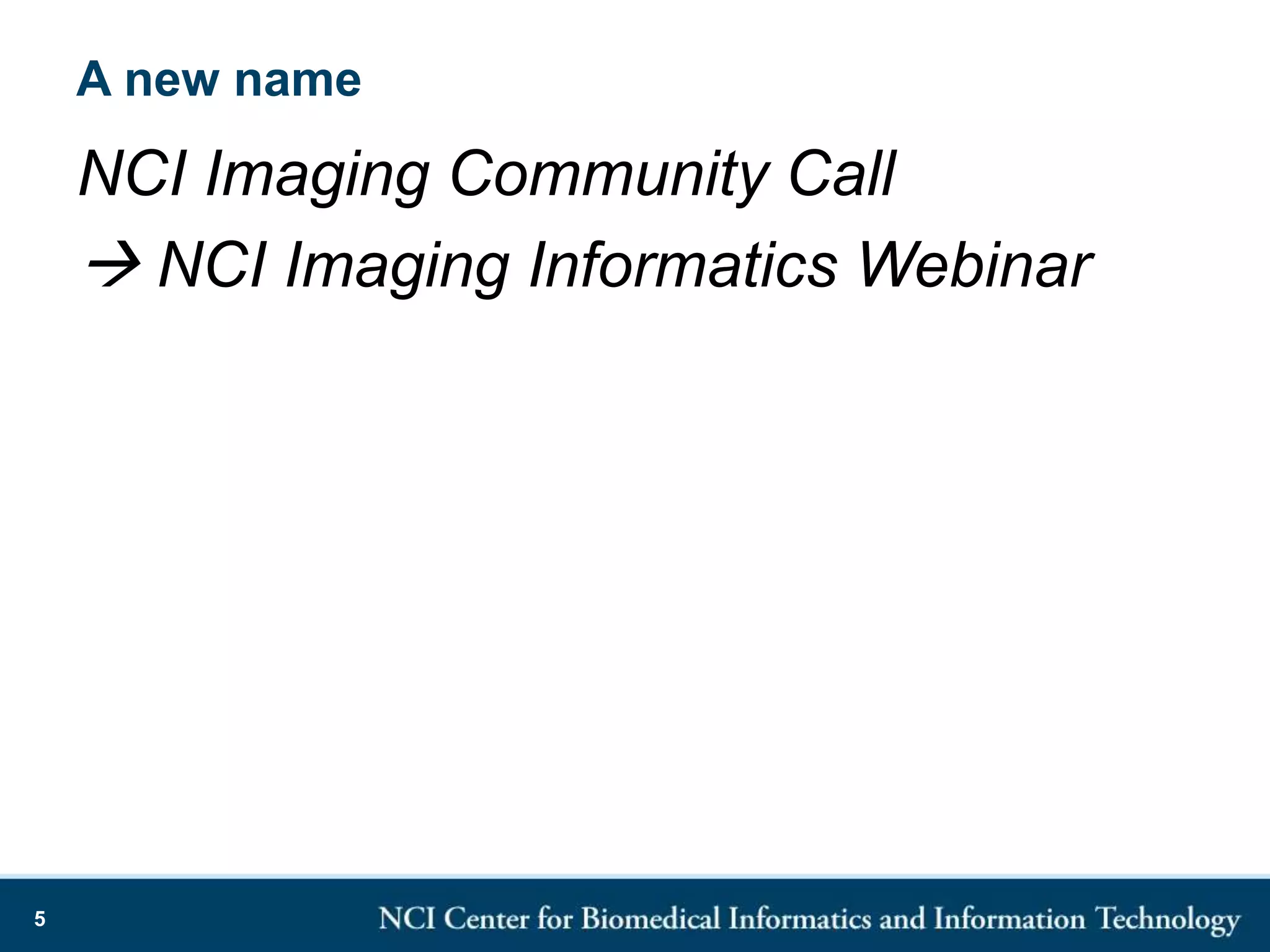 A new name

NCI Imaging Community Call

→ NCI Imaging Informatics Webinar

5

NCI Center for Biomedical Informatics and Information Technology